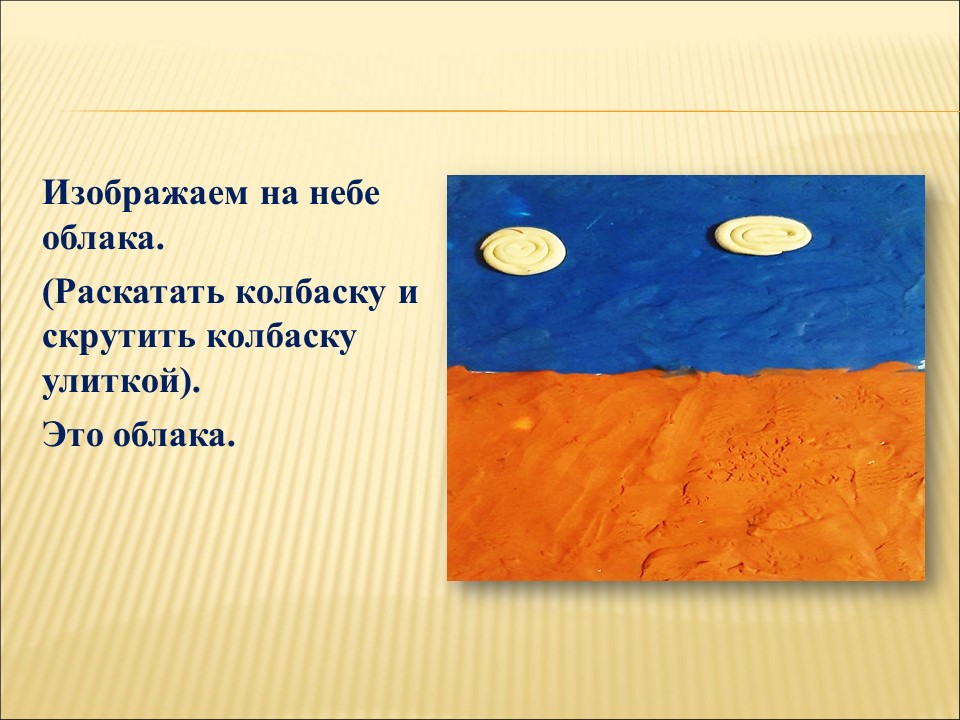 Изображаем на небе облака.

(Раскатать колбаску и скрутить колбаску улиткой).

Это облака.